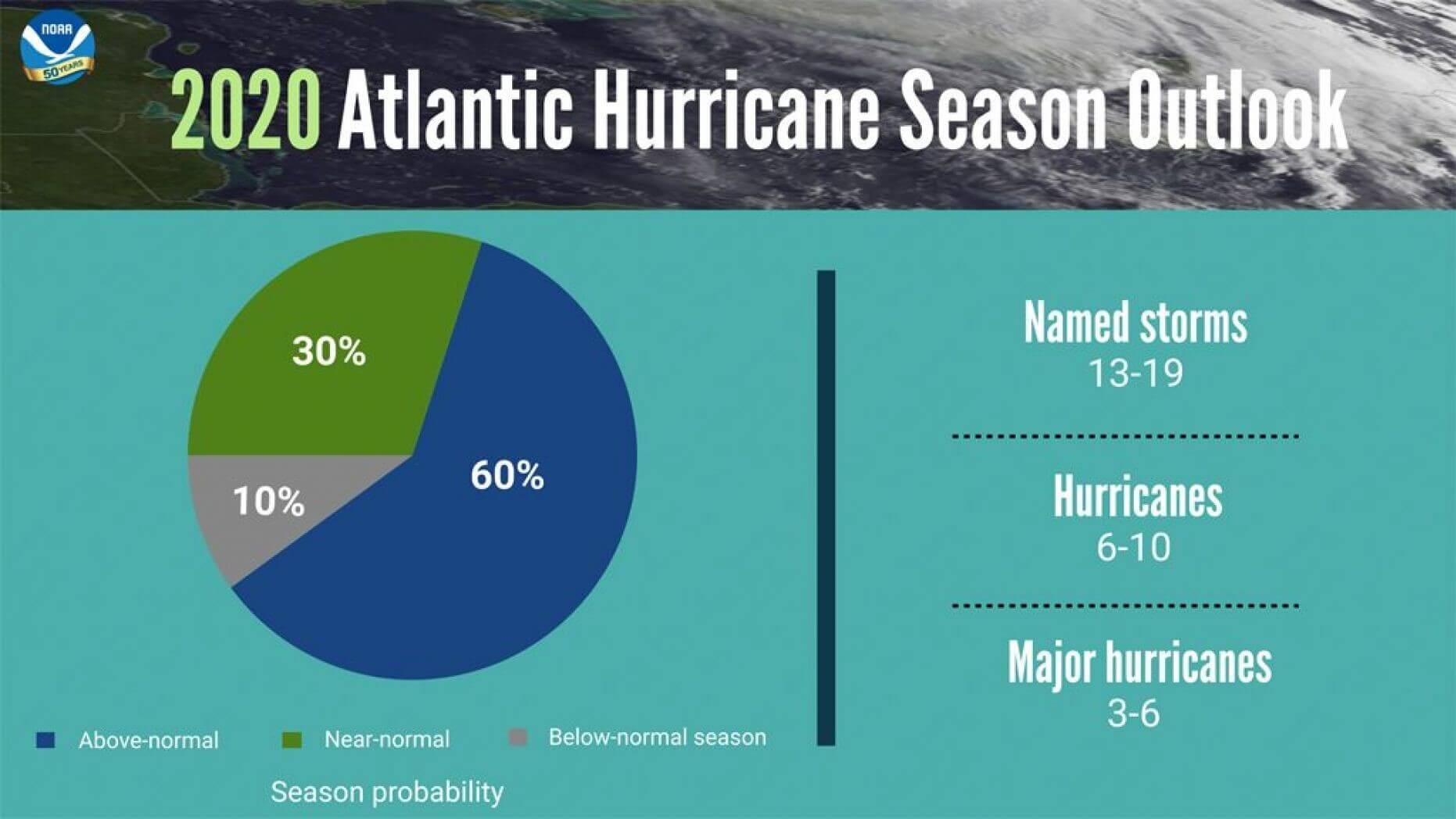 NOAA
50 YEARS

2020 Atlantic Hurricane Season Outlook

30%
60%
10%

Above-normal
Near-normal
Below-normal season

Season probability

Named storms
13-19

Hurricanes
6-10

Major hurricanes
3-6